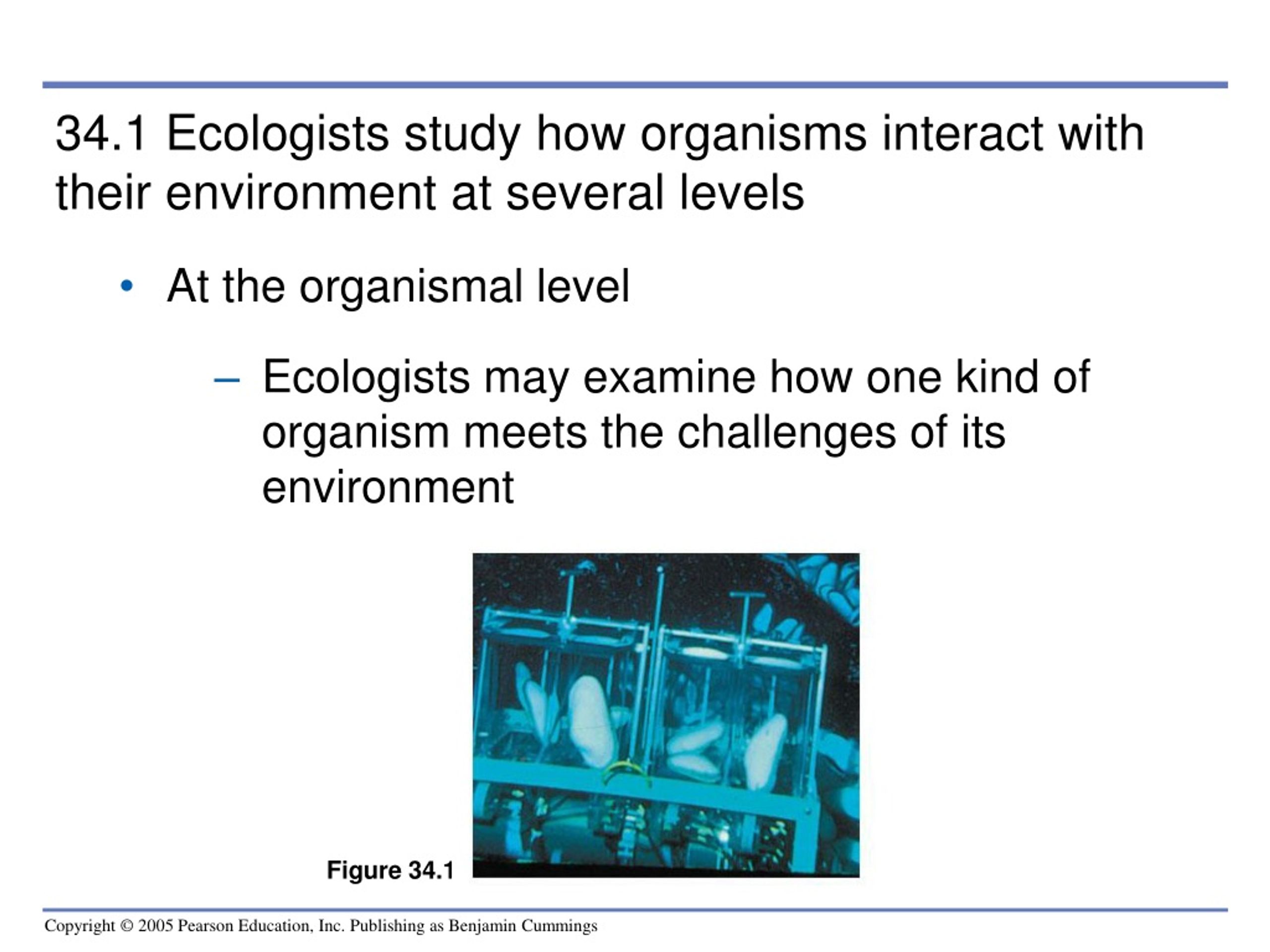 34.1 Ecologists study how organisms interact with their environment at several levels

• At the organismal level

– Ecologists may examine how one kind of organism meets the challenges of its environment

Figure 34.1

Copyright © 2005 Pearson Education, Inc. Publishing as Benjamin Cummings